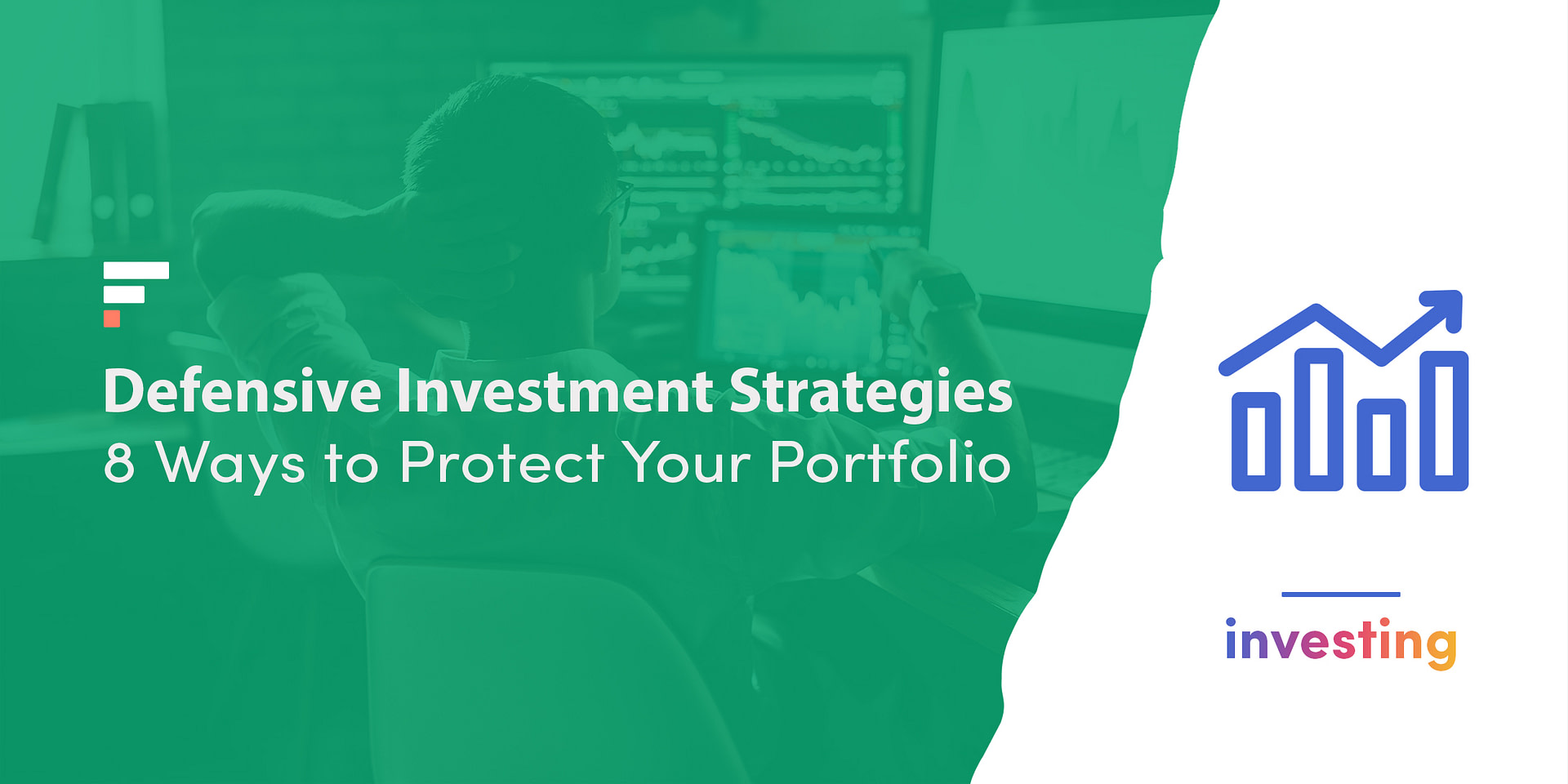 Defensive Investment Strategies
8 Ways to Protect Your Portfolio

investing